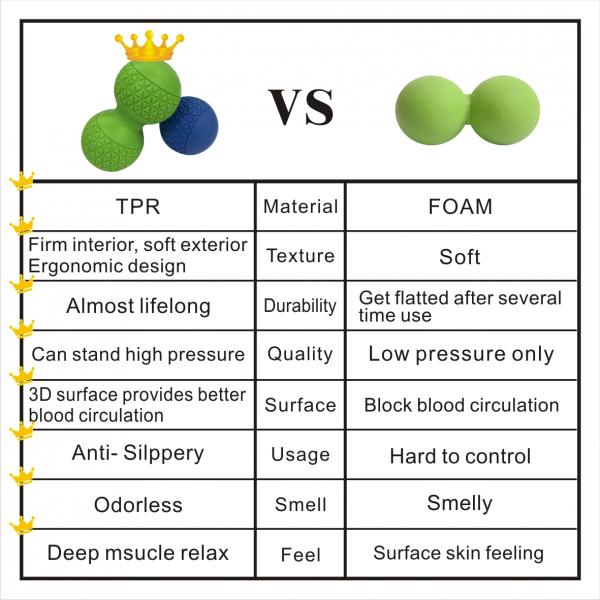 VS

| TPR | Material | FOAM |
|---|---|---|
| Firm interior, soft exterior Ergonomic design | Texture | Soft |
| Almost lifelong | Durability | Get flatted after several time use |
| Can stand high pressure | Quality | Low pressure only |
| 3D surface provides better blood circulation | Surface | Block blood circulation |
| Anti- Silppery | Usage | Hard to control |
| Odorless | Smell | Smelly |
| Deep msucle relax | Feel | Surface skin feeling |